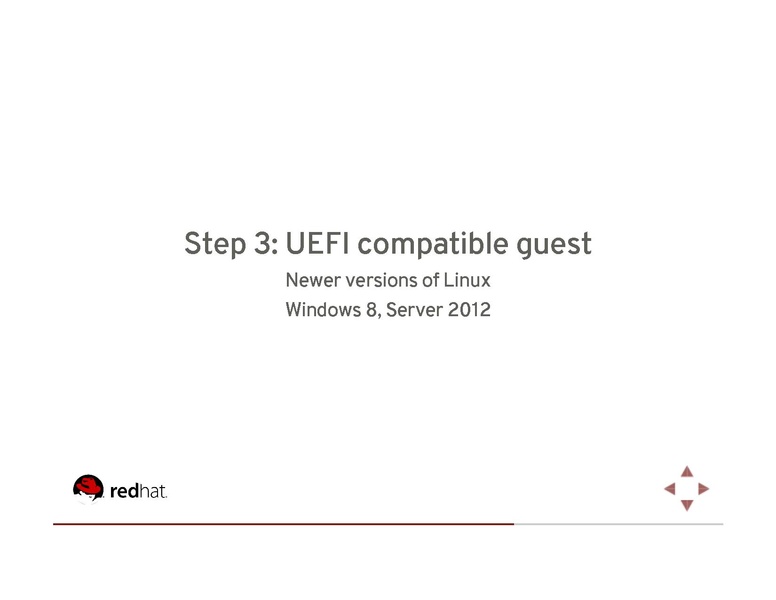 Step 3: UEFI compatible guest

Newer versions of Linux

Windows 8, Server 2012

redhat.